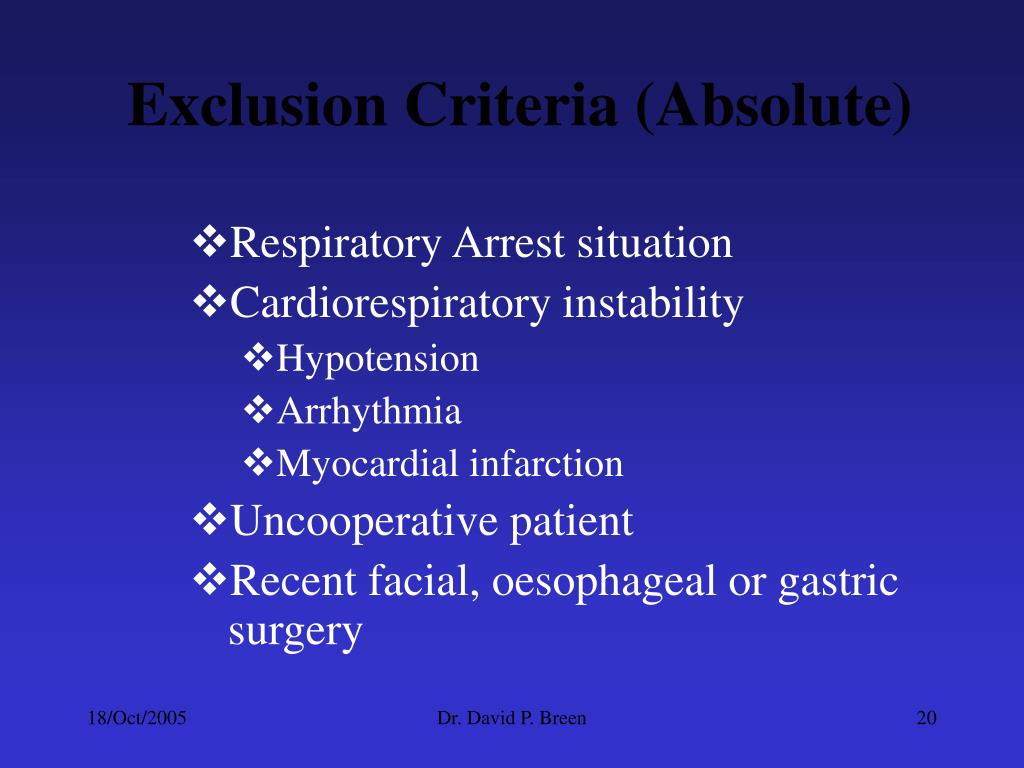 Exclusion Criteria (Absolute)

❖Respiratory Arrest situation
❖Cardiorespiratory instability
❖Hypotension
❖Arrhythmia
❖Myocardial infarction
❖Uncooperative patient
❖Recent facial, oesophageal or gastric surgery

18/Oct/2005
Dr. David P. Breen
20